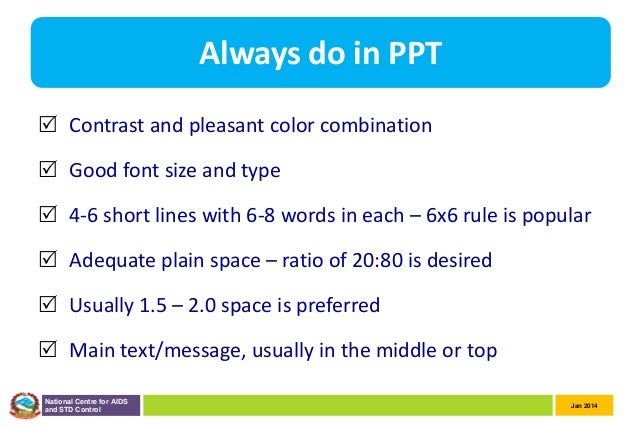 Always do in PPT

☑ Contrast and pleasant color combination

☑ Good font size and type

☑ 4-6 short lines with 6-8 words in each – 6x6 rule is popular

☑ Adequate plain space – ratio of 20:80 is desired

☑ Usually 1.5 – 2.0 space is preferred

☑ Main text/message, usually in the middle or top

National Centre for AIDS and STD Control

Jan 2014